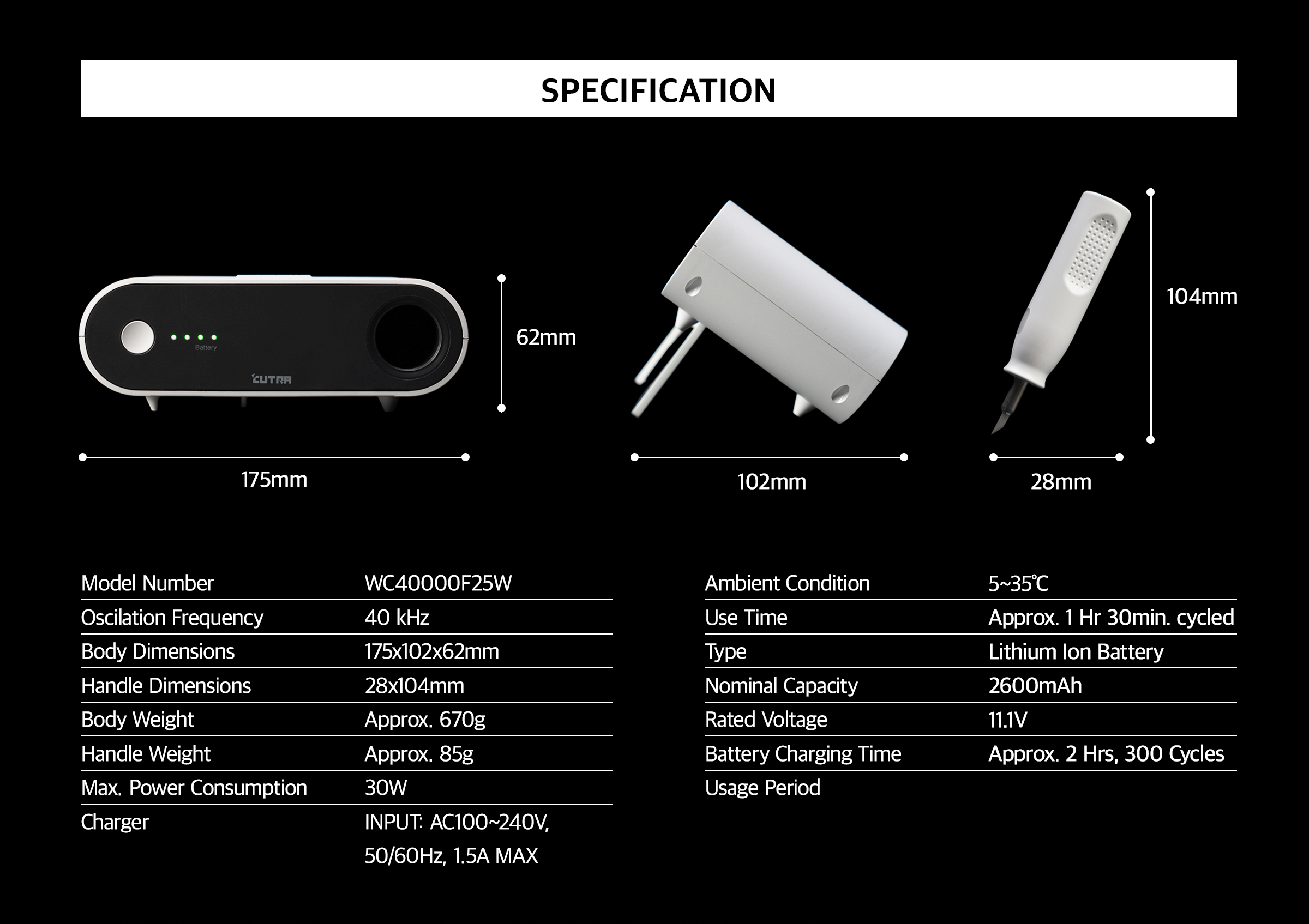 SPECIFICATION

Battery

CUTRA

62mm

175mm

102mm

104mm

28mm

| Model Number | WC40000F25W |
|---|---|
| Oscilation Frequency | 40 kHz |
| Body Dimensions | 175x102x62mm |
| Handle Dimensions | 28x104mm |
| Body Weight | Approx. 670g |
| Handle Weight | Approx. 85g |
| Max. Power Consumption | 30W |
| Charger | INPUT: AC100~240V, 50/60Hz, 1.5A MAX |

| Ambient Condition | 5~35℃ |
|---|---|
| Use Time | Approx. 1 Hr 30min. cycled |
| Type | Lithium Ion Battery |
| Nominal Capacity | 2600mAh |
| Rated Voltage | 11.1V |
| Battery Charging Time | Approx. 2 Hrs, 300 Cycles |
| Usage Period | |